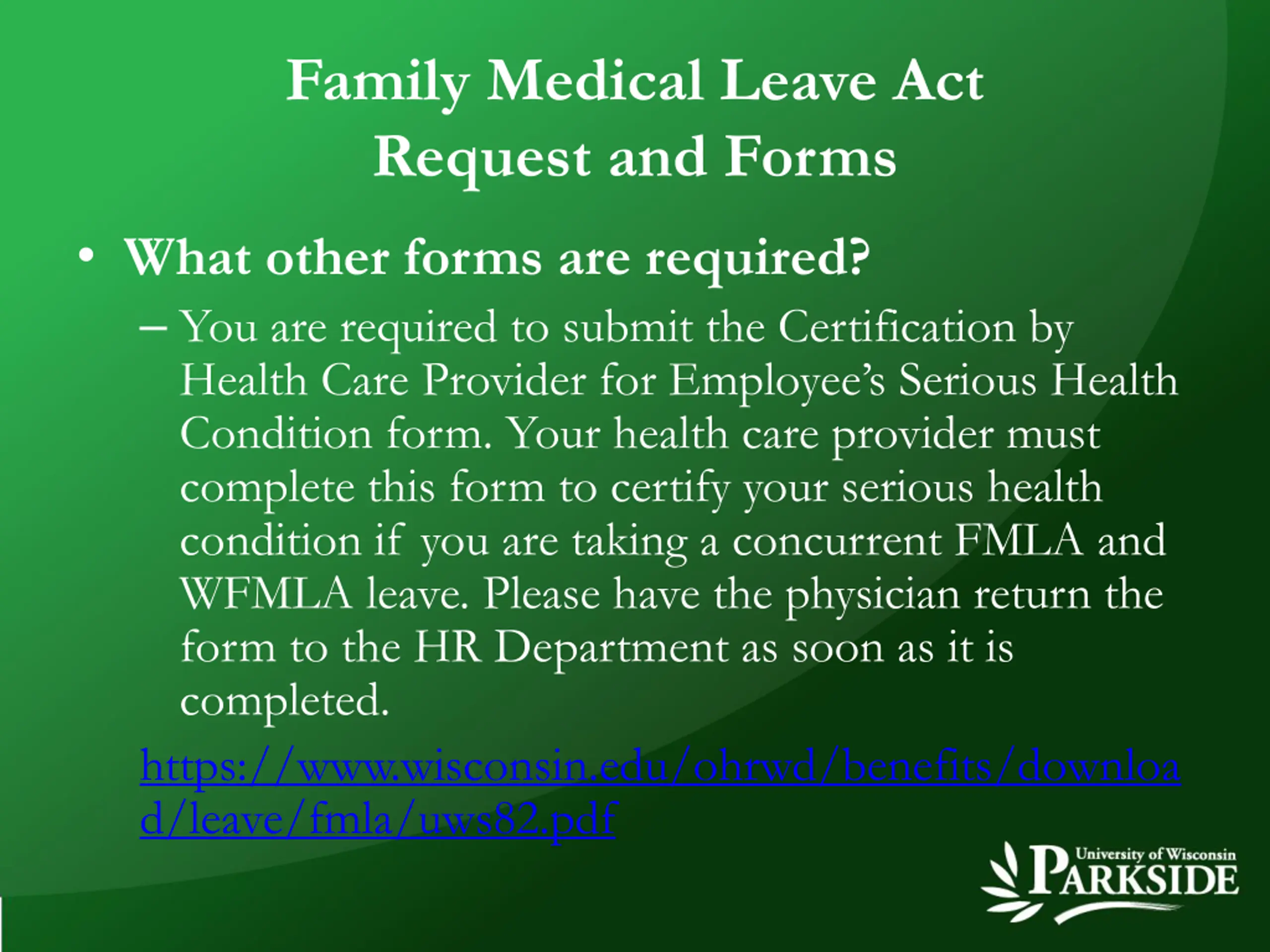 Family Medical Leave Act
Request and Forms

• What other forms are required?
– You are required to submit the Certification by Health Care Provider for Employee's Serious Health Condition form. Your health care provider must complete this form to certify your serious health condition if you are taking a concurrent FMLA and WFMLA leave. Please have the physician return the form to the HR Department as soon as it is completed.

https://www.wisconsin.edu/ohrwd/benefits/download/leave/fmla/uws82.pdf

University of Wisconsin
PARKSIDE